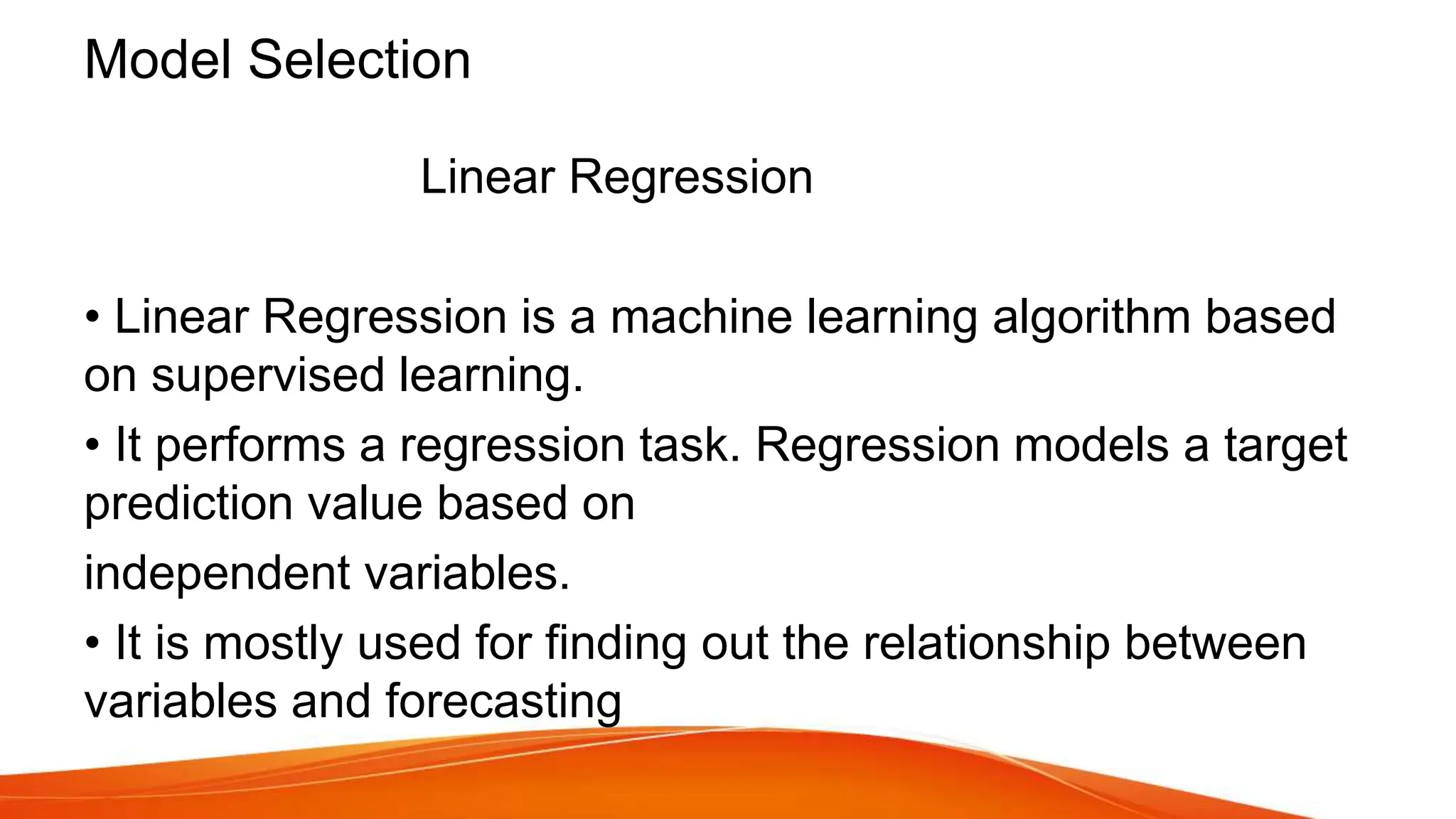 Model Selection

Linear Regression

• Linear Regression is a machine learning algorithm based on supervised learning.

• It performs a regression task. Regression models a target prediction value based on

independent variables.

• It is mostly used for finding out the relationship between variables and forecasting